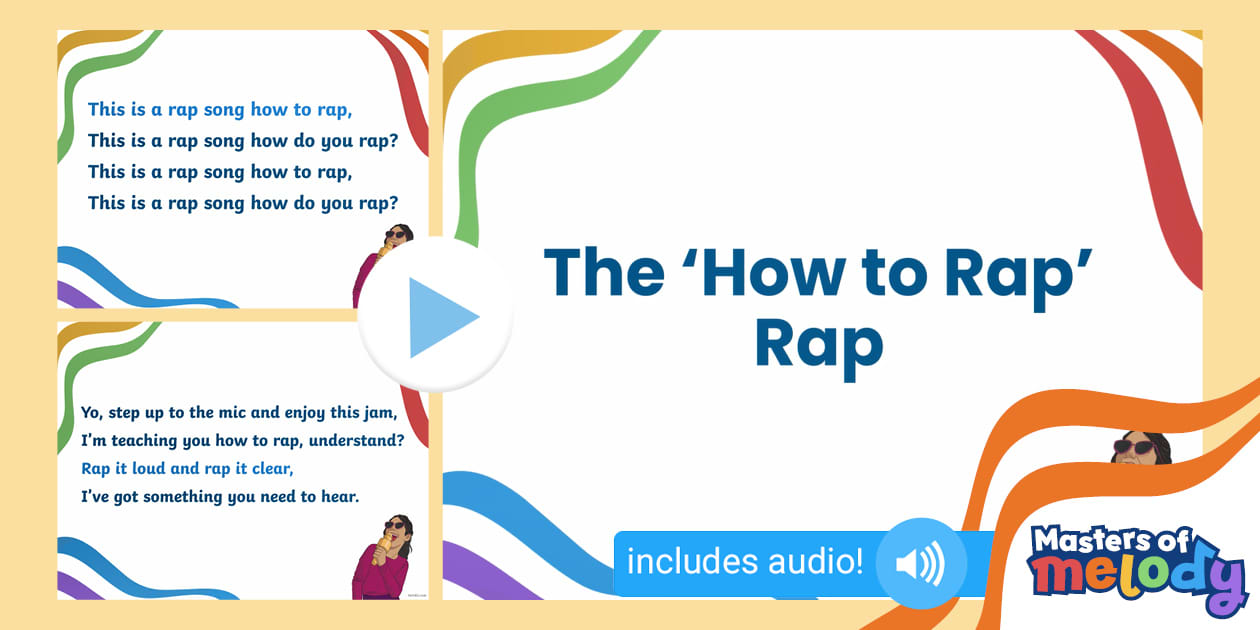 This is a rap song how to rap,
This is a rap song how do you rap?
This is a rap song how to rap,
This is a rap song how do you rap?

Yo, step up to the mic and enjoy this jam,
I'm teaching you how to rap, understand?
Rap it loud and rap it clear,
I've got something you need to hear.

The 'How to Rap' Rap

includes audio!

Masters of melody